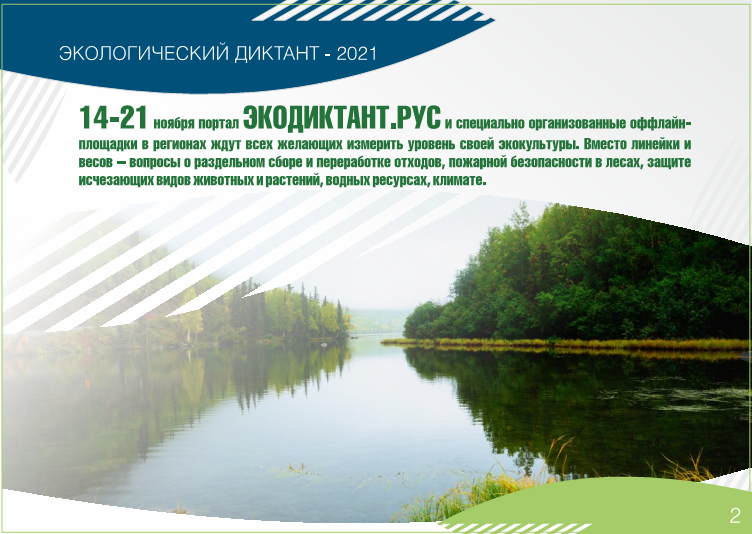 ЭКОЛОГИЧЕСКИЙ ДИКТАНТ - 2021

14-21 ноября портал ЭКОДИКТАНТ.РУС и специально организованные оффлайн-площадки в регионах ждут всех желающих измерить уровень своей экокультуры. Вместо линейки и весов – вопросы о раздельном сборе и переработке отходов, пожарной безопасности в лесах, защите исчезающих видов животных и растений, водных ресурсах, климате.

2